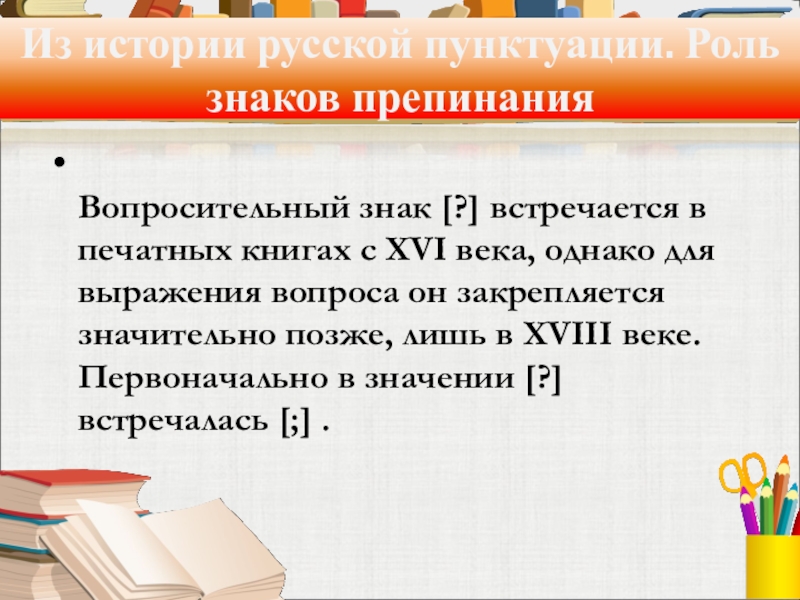 Из истории русской пунктуации. Роль знаков препинания

•

Вопросительный знак [?] встречается в печатных книгах с XVI века, однако для выражения вопроса он закрепляется значительно позже, лишь в XVIII веке. Первоначально в значении [?] встречалась [;] .